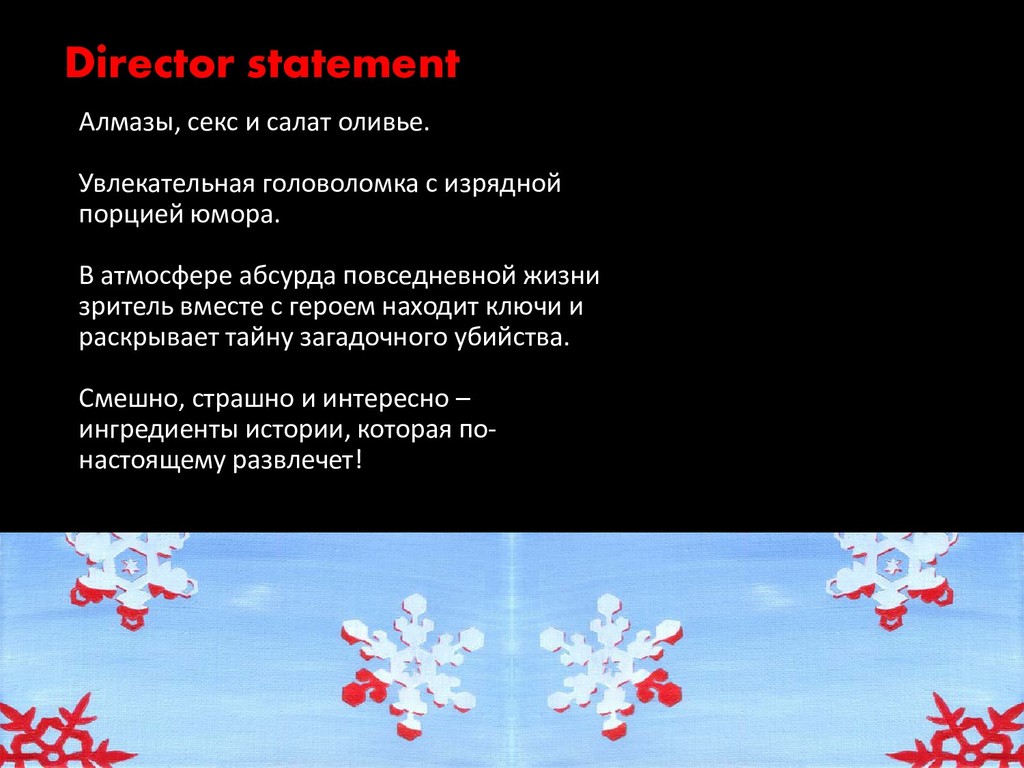 Director statement

Алмазы, секс и салат оливье.

Увлекательная головоломка с изрядной порцией юмора.

В атмосфере абсурда повседневной жизни зритель вместе с героем находит ключи и раскрывает тайну загадочного убийства.

Смешно, страшно и интересно – ингредиенты истории, которая по-настоящему развлечет!